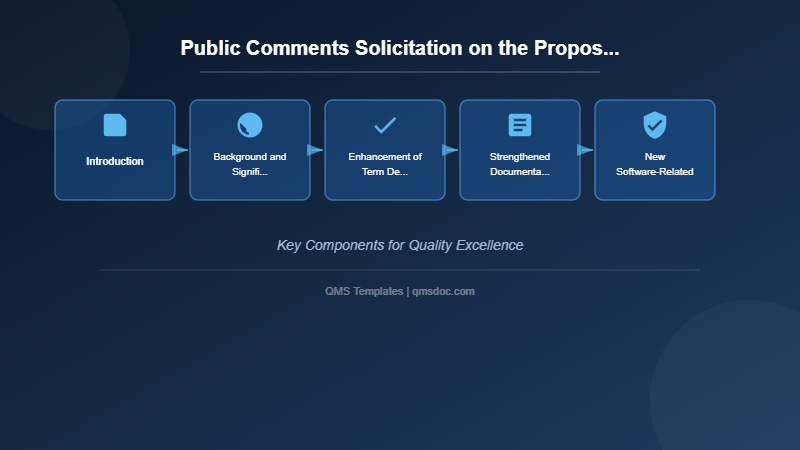 Public Comments Solicitation on the Propos...

Introduction

Background and Signifi...

Enhancement of Term De...

Strengthened Documenta...

New Software-Related

Key Components for Quality Excellence

QMS Templates | qmsdoc.com